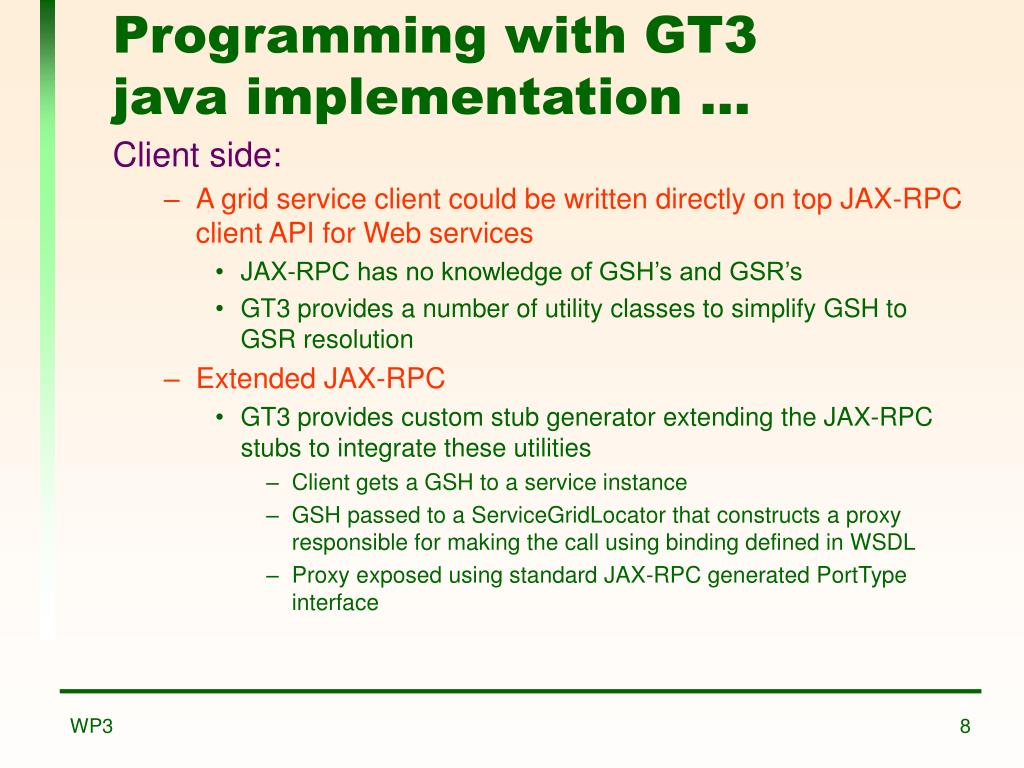 Programming with GT3 java implementation …

Client side:

– A grid service client could be written directly on top JAX-RPC client API for Web services

• JAX-RPC has no knowledge of GSH’s and GSR’s

• GT3 provides a number of utility classes to simplify GSH to GSR resolution

– Extended JAX-RPC

• GT3 provides custom stub generator extending the JAX-RPC stubs to integrate these utilities

– Client gets a GSH to a service instance

– GSH passed to a ServiceGridLocator that constructs a proxy responsible for making the call using binding defined in WSDL

– Proxy exposed using standard JAX-RPC generated PortType interface

WP3

8